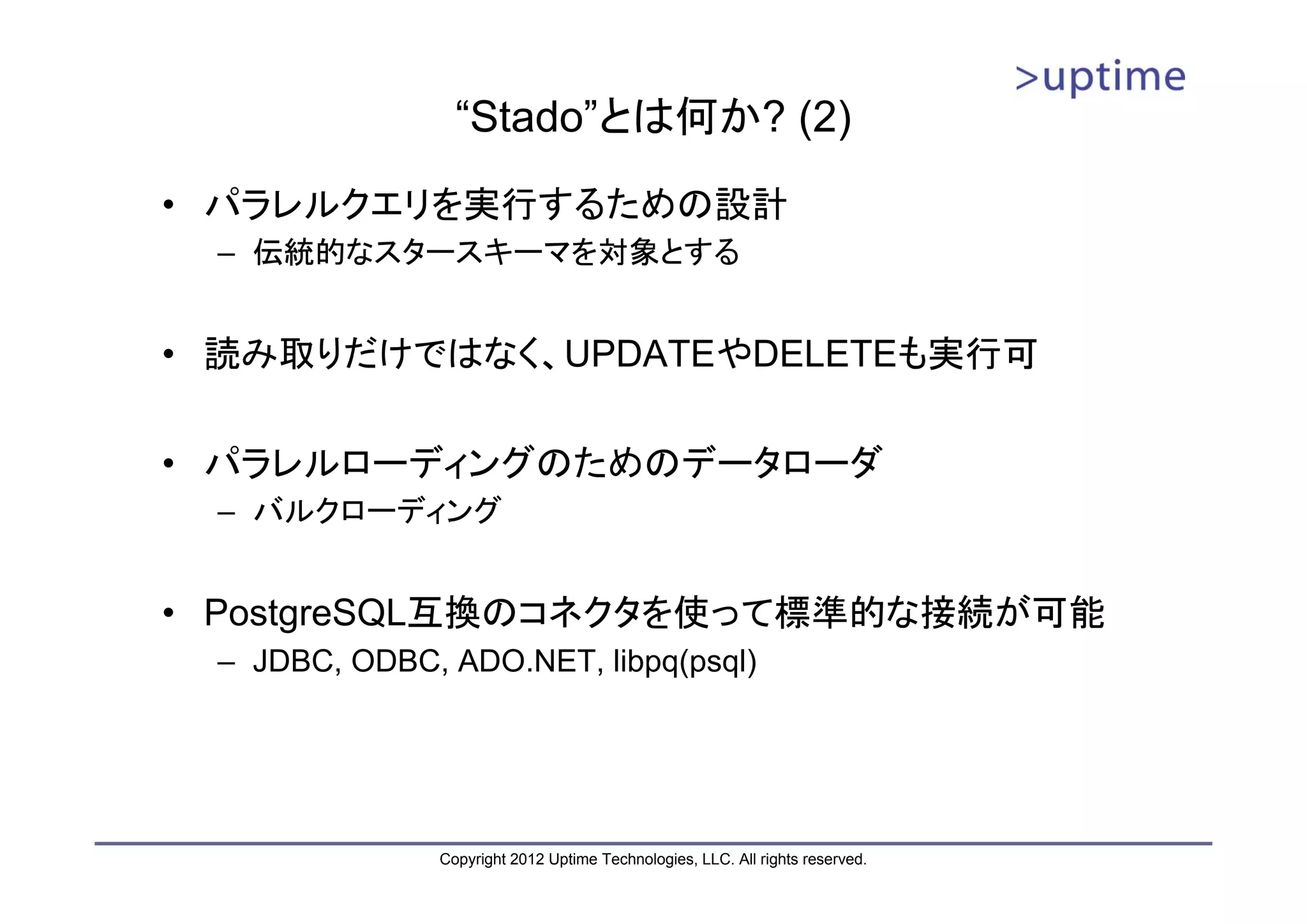 >uptime

“Stado”とは何か? (2)

• パラレルクエリを実行するための設計
– 伝統的なスタースキーマを対象とする

• 読み取りだけではなく、UPDATEやDELETEも実行可

• パラレルローディングのためのデータローダ
– バルクローディング

• PostgreSQL互換のコネクタを使って標準的な接続が可能
– JDBC, ODBC, ADO.NET, libpq(psql)

Copyright 2012 Uptime Technologies, LLC. All rights reserved.